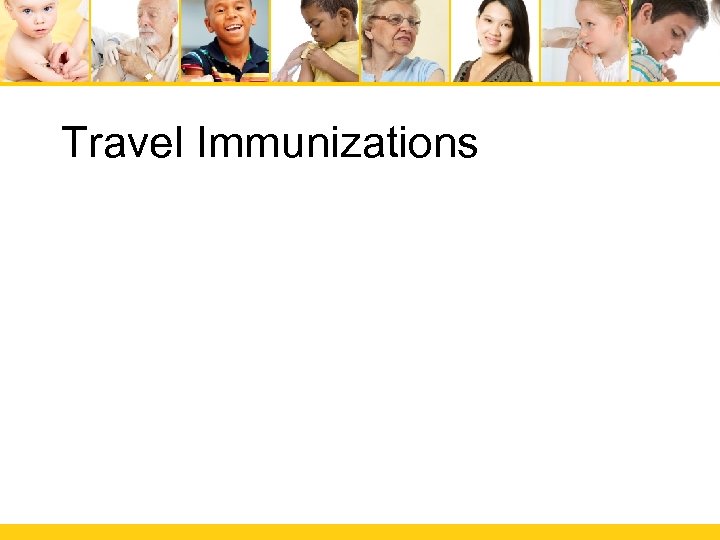 Travel Immunizations